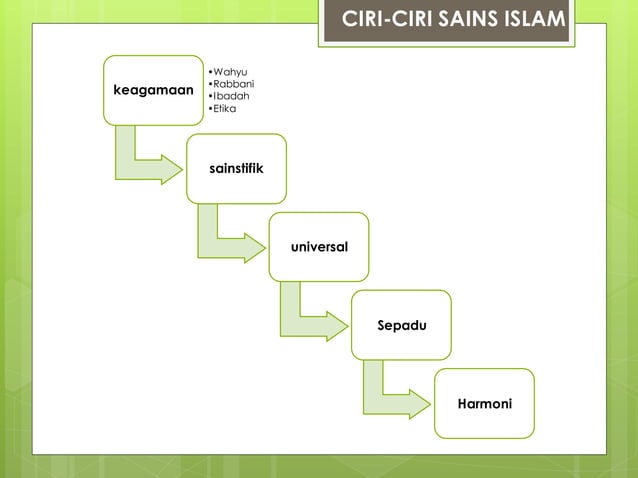 CIRI-CIRI SAINS ISLAM

keagamaan

•Wahyu
•Rabbani
•Ibadah
•Etika

sainstifik

universal

Sepadu

Harmoni